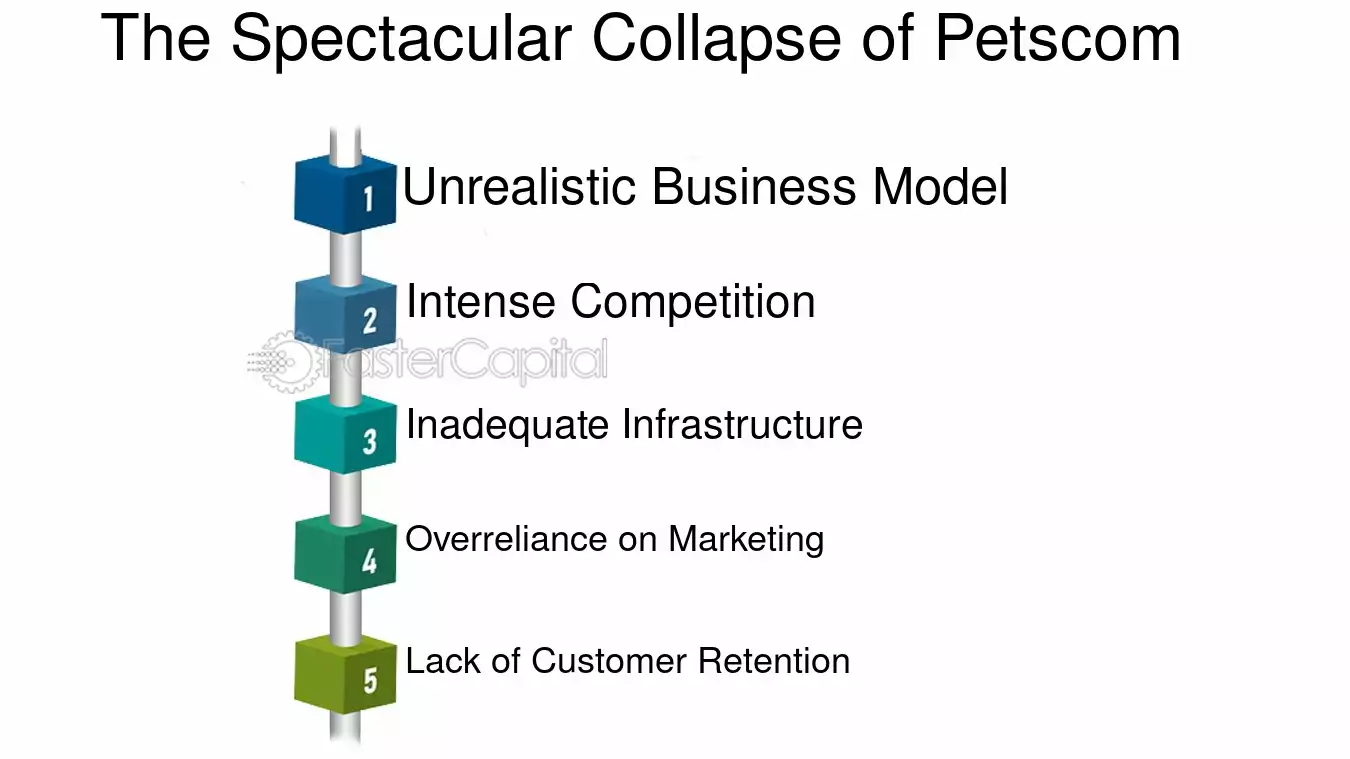 The Spectacular Collapse of Petscom

1 Unrealistic Business Model

2 Intense Competition

FasterCapital

3 Inadequate Infrastructure

4 Overreliance on Marketing

5 Lack of Customer Retention